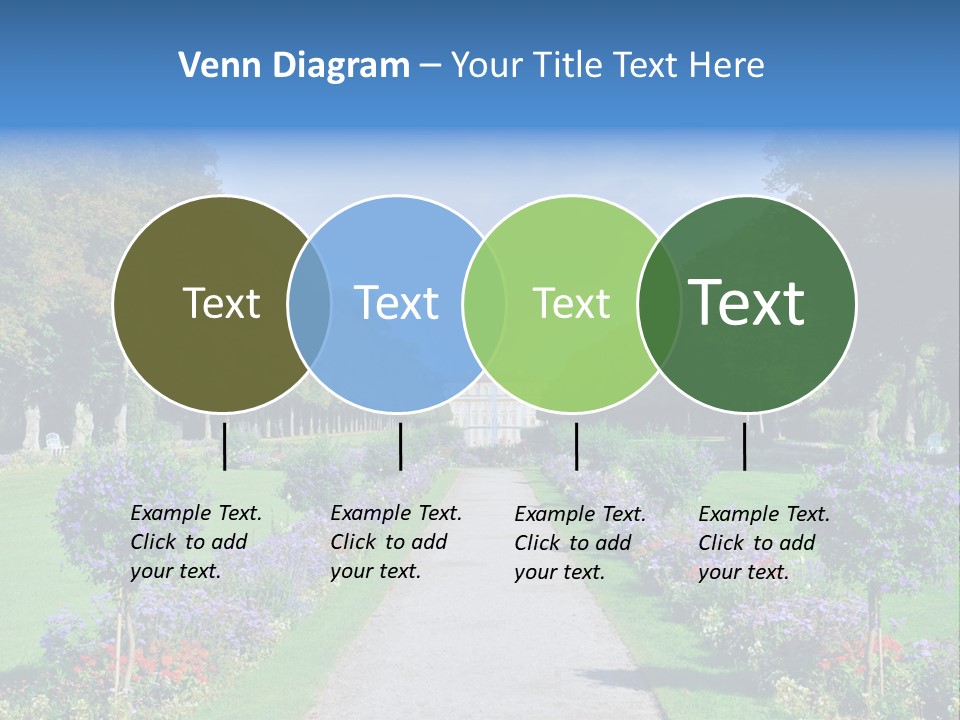 Venn Diagram – Your Title Text Here

Text

Text

Text

Text

Example Text. Click to add your text.

Example Text. Click to add your text.

Example Text. Click to add your text.

Example Text. Click to add your text.